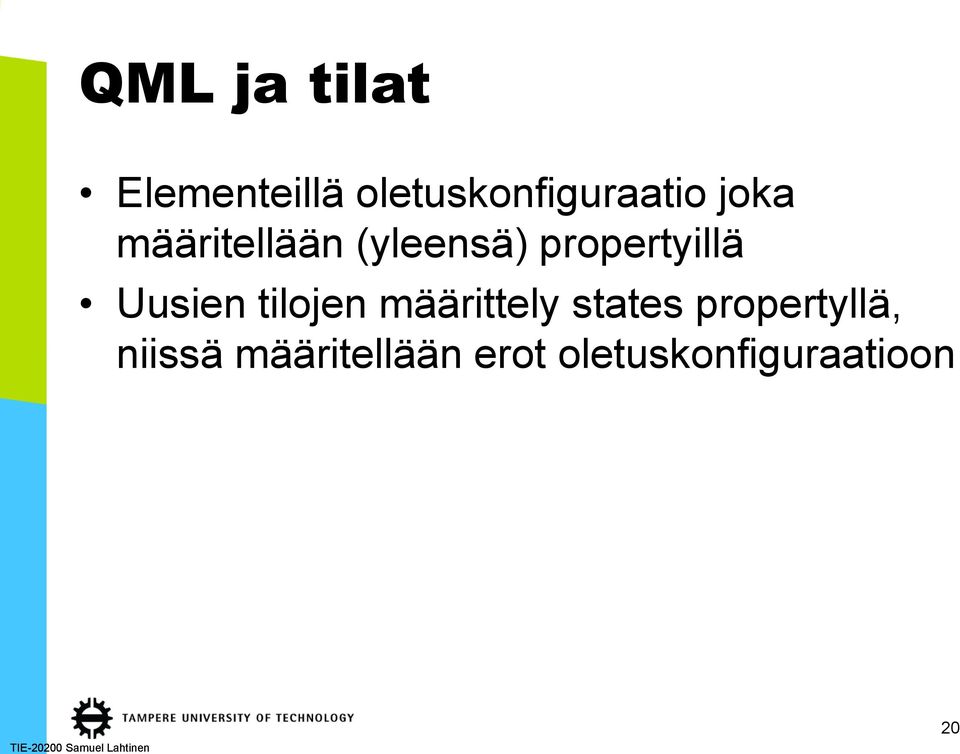 QML ja tilat

• Elementeillä oletuskonfiguraatio joka määritellään (yleensä) propertyillä

• Uusien tilojen määrittely states propertyllä, niissä määritellään erot oletuskonfiguraatioon

TAMPERE UNIVERSITY OF TECHNOLOGY

TIE-20200 Samuel Lahtinen

20